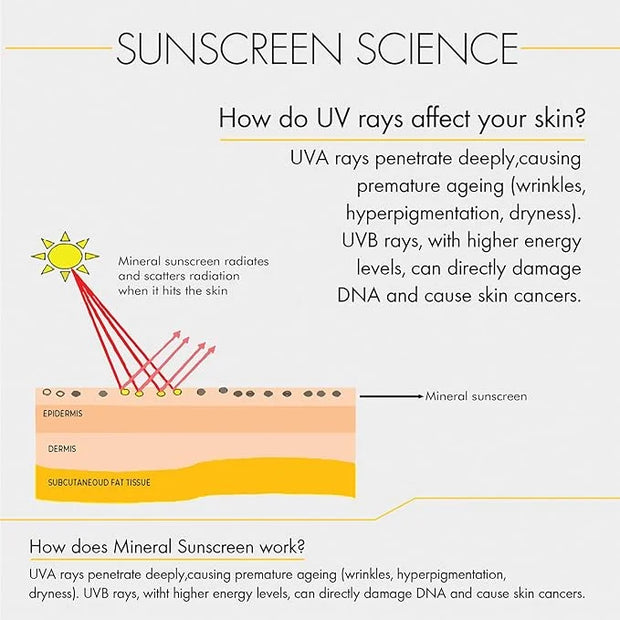 SUNSCREEN SCIENCE

How do UV rays affect your skin?

UVA rays penetrate deeply,causing premature ageing (wrinkles, hyperpigmentation, dryness). UVB rays, with higher energy levels, can directly damage DNA and cause skin cancers.

Mineral sunscreen radiates and scatters radiation when it hits the skin

Mineral sunscreen

EPIDERMIS

DERMIS

SUBCUTANEOUD FAT TISSUE

How does Mineral Sunscreen work?

UVA rays penetrate deeply,causing premature ageing (wrinkles, hyperpigmentation, dryness). UVB rays, witht higher energy levels, can directly damage DNA and cause skin cancers.